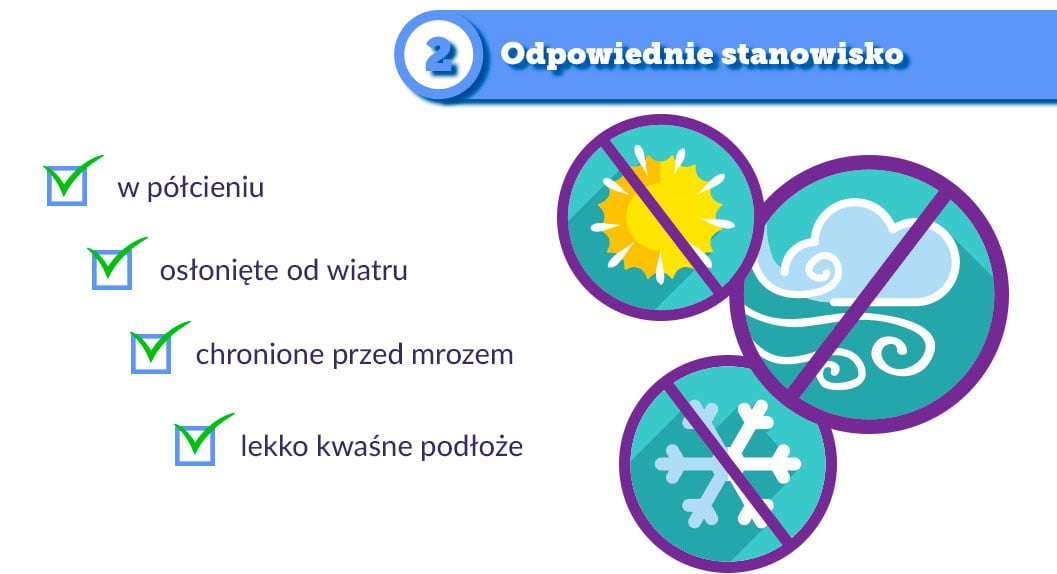 2 Odpowiednie stanowisko

w półcieniu

osłonięte od wiatru

chronione przed mrozem

lekko kwaśne podłoże